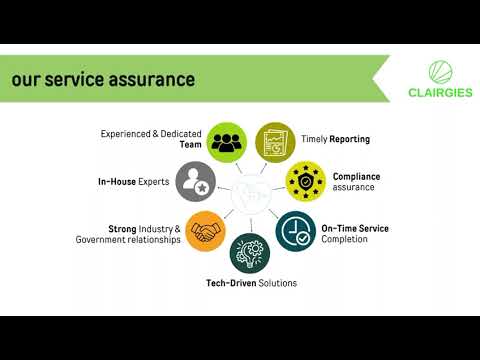 our service assurance

CLAIRGIES

Experienced & Dedicated Team

Timely Reporting

In-House Experts

Compliance assurance

Strong Industry & Government relationships

On-Time Service Completion

Tech-Driven Solutions